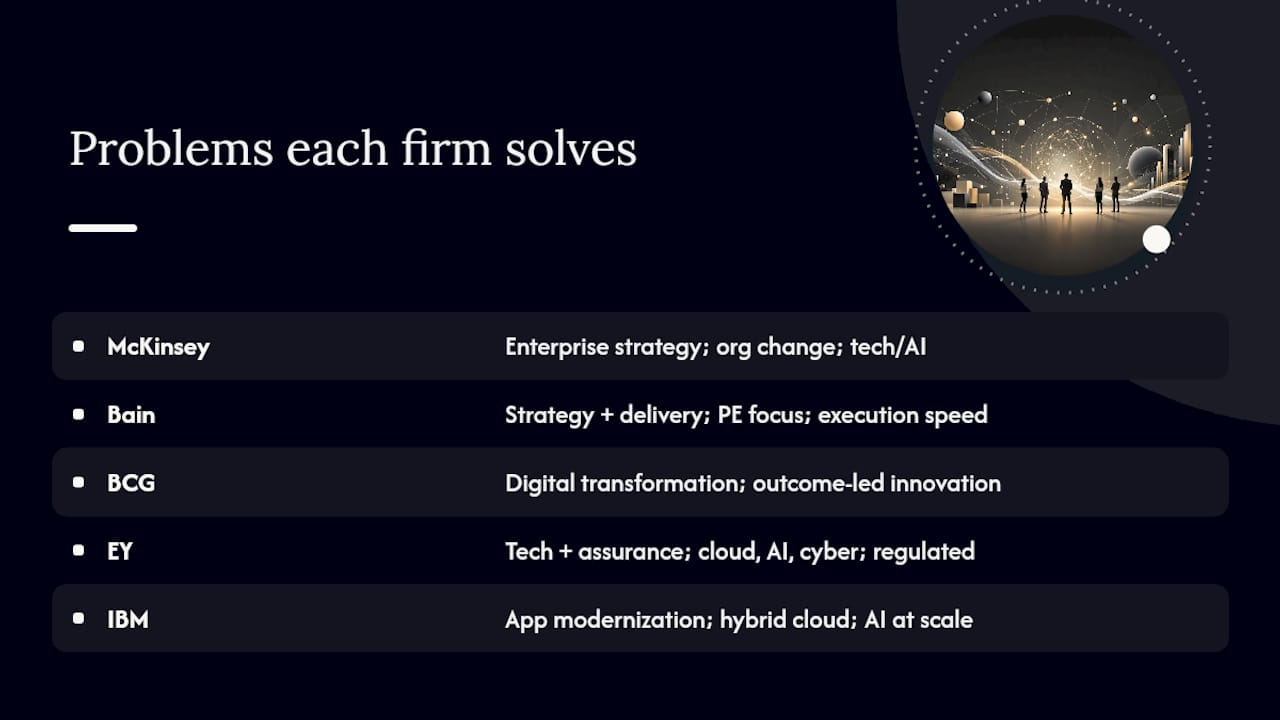 Problems each firm solves

| | |
|---|---|
| McKinsey | Enterprise strategy; org change; tech/AI |
| Bain | Strategy + delivery; PE focus; execution speed |
| BCG | Digital transformation; outcome-led innovation |
| EY | Tech + assurance; cloud, AI, cyber; regulated |
| IBM | App modernization; hybrid cloud; AI at scale |